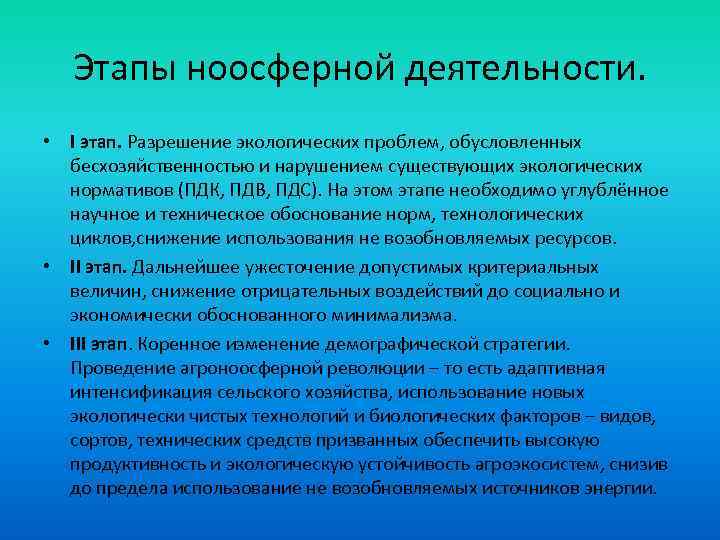 Этапы ноосферной деятельности.

• I этап. Разрешение экологических проблем, обусловленных бесхозяйственностью и нарушением существующих экологических нормативов (ПДК, ПДВ, ПДС). На этом этапе необходимо углублённое научное и техническое обоснование норм, технологических циклов,снижение использования не возобновляемых ресурсов.

• II этап. Дальнейшее ужесточение допустимых критериальных величин, снижение отрицательных воздействий до социально и экономически обоснованного минимализма.

• III этап. Коренное изменение демографической стратегии. Проведение агроноосферной революции – то есть адаптивная интенсификация сельского хозяйства, использование новых экологически чистых технологий и биологических факторов – видов, сортов, технических средств призванных обеспечить высокую продуктивность и экологическую устойчивость агроэкосистем, снизив до предела использование не возобновляемых источников энергии.